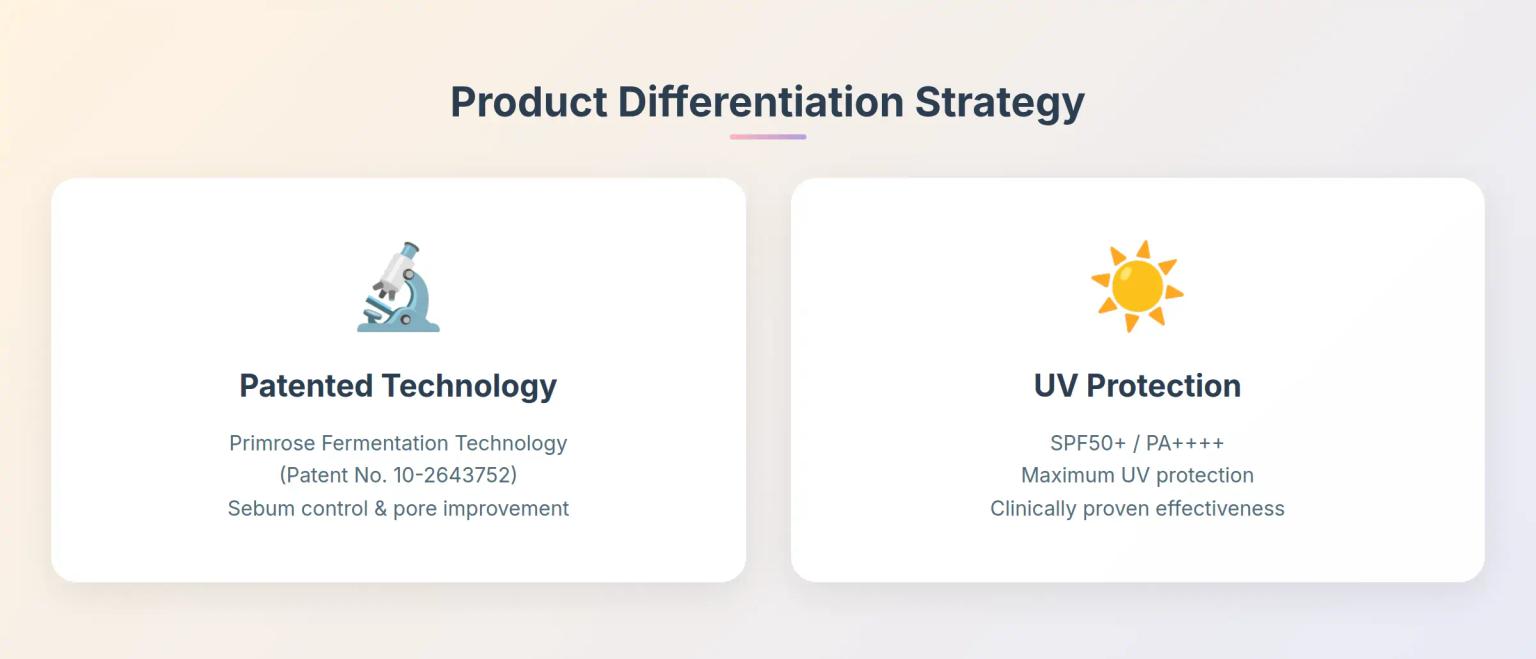 Product Differentiation Strategy

Patented Technology

Primrose Fermentation Technology
(Patent No. 10-2643752)
Sebum control & pore improvement

UV Protection

SPF50+ / PA++++
Maximum UV protection
Clinically proven effectiveness